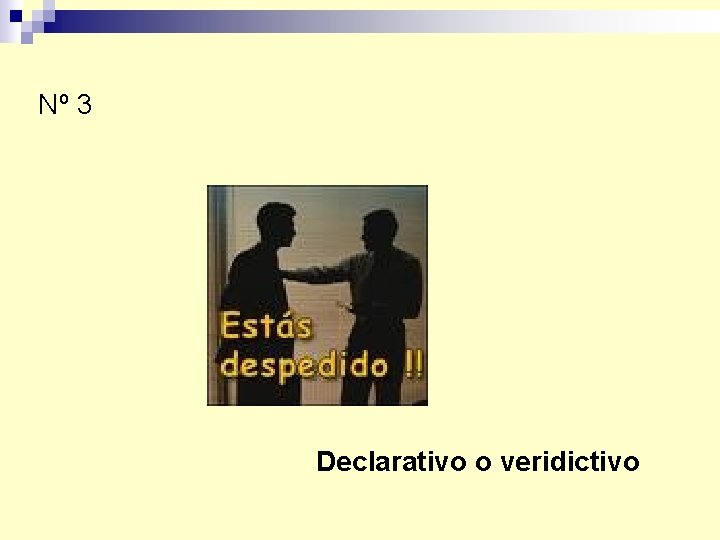 Nº 3

Estás despedido !!

Declarativo o veridictivo